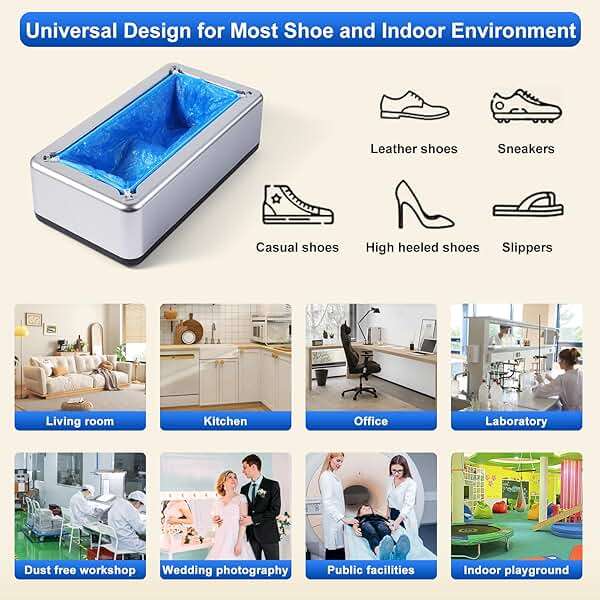 Universal Design for Most Shoe and Indoor Environment

Leather shoes

Sneakers

Casual shoes

High heeled shoes

Slippers

Living room

Kitchen

Office

Laboratory

Dust free workshop

Wedding photography

Public facilities

Indoor playground